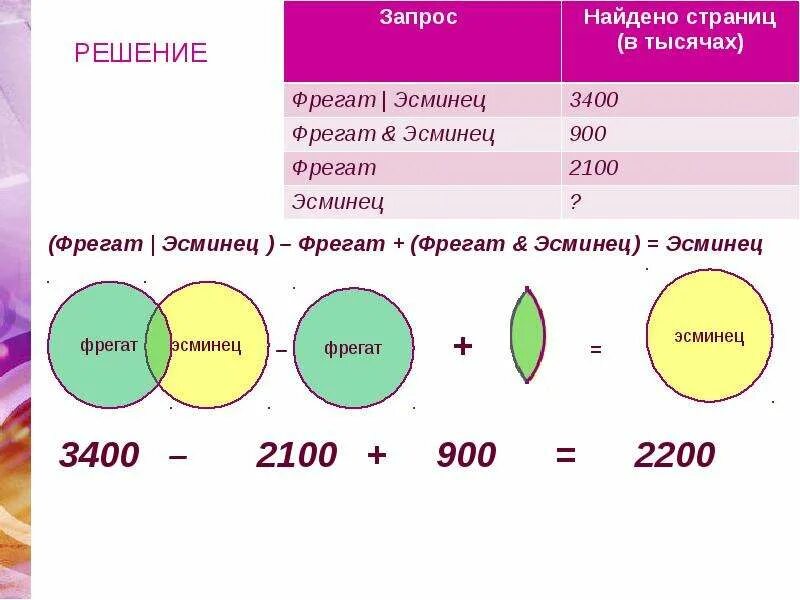 РЕШЕНИЕ

| Запрос | Найдено страниц (в тысячах) |
|---|---|
| Фрегат \| Эсминец | 3400 |
| Фрегат & Эсминец | 900 |
| Фрегат | 2100 |
| Эсминец | ? |

(Фрегат | Эсминец ) – Фрегат + (Фрегат & Эсминец) = Эсминец

фрегат эсминец – фрегат + = эсминец

3400 – 2100 + 900 = 2200